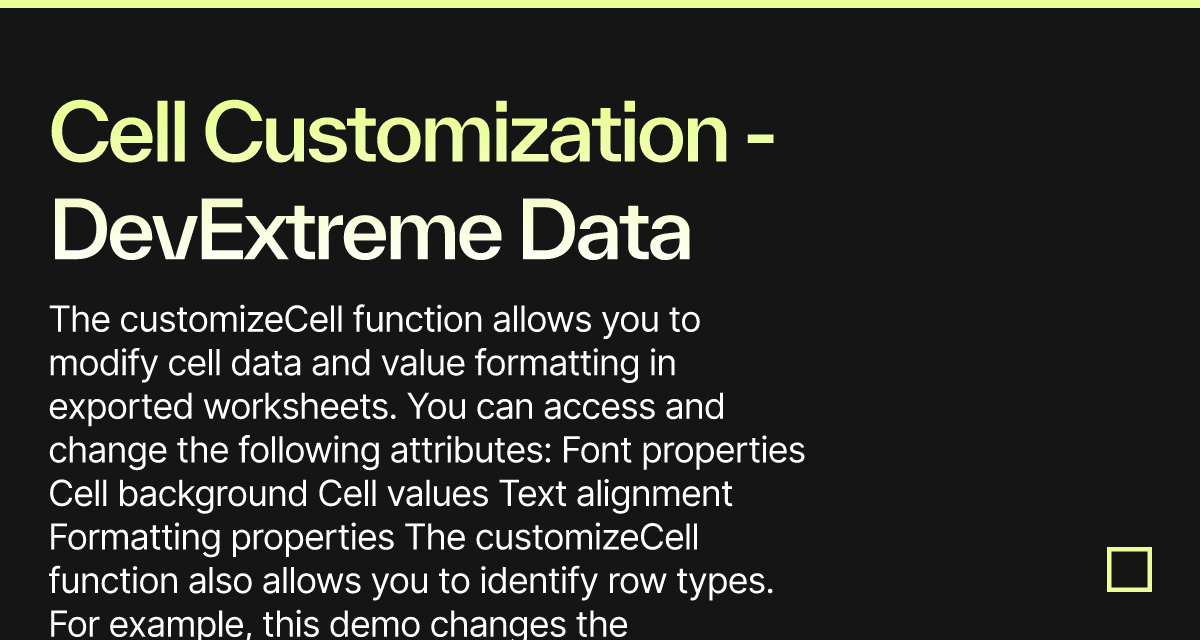 Cell Customization - DevExtreme Data

The customizeCell function allows you to modify cell data and value formatting in exported worksheets. You can access and change the following attributes: Font properties Cell background Cell values Text alignment Formatting properties The customizeCell function also allows you to identify row types. For example, this demo changes the